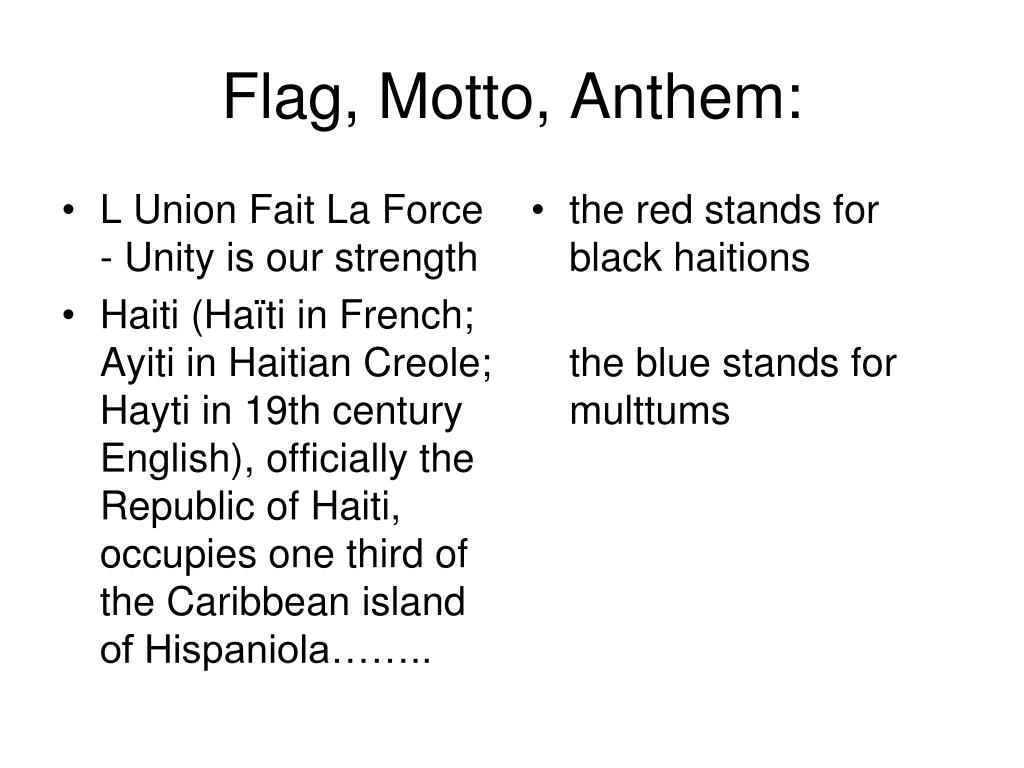 Flag, Motto, Anthem:

• L Union Fait La Force - Unity is our strength
• Haiti (Haïti in French; Ayiti in Haitian Creole; Hayti in 19th century English), officially the Republic of Haiti, occupies one third of the Caribbean island of Hispaniola……..

• the red stands for black haitions

the blue stands for multtums